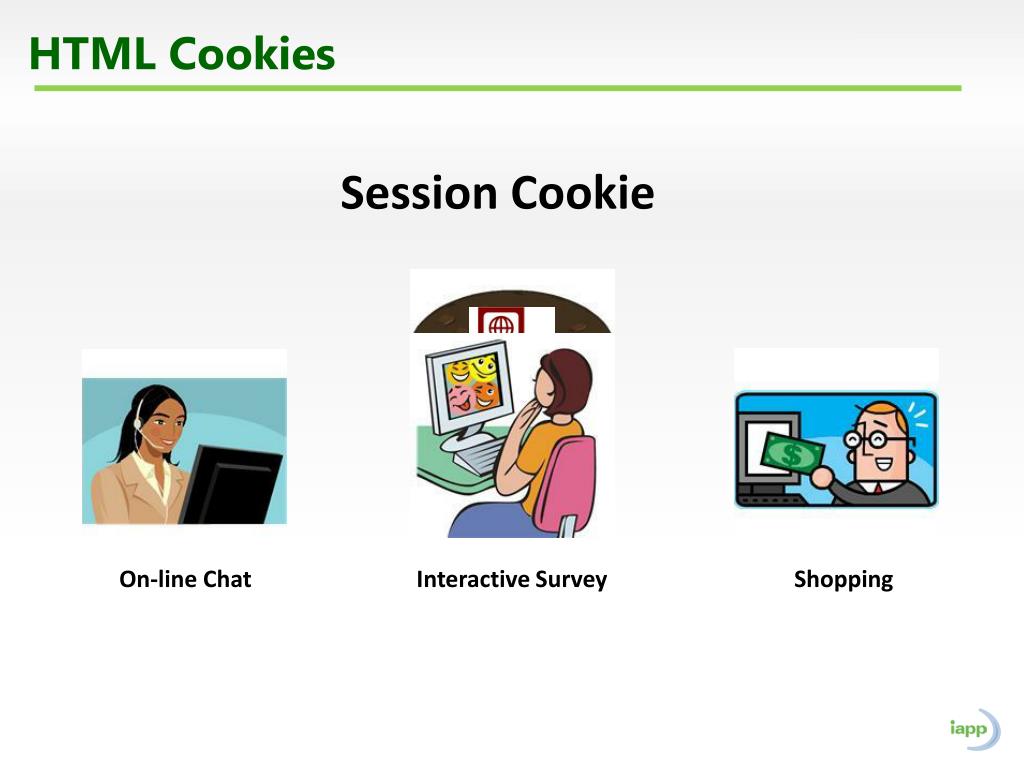 HTML Cookies

Session Cookie

On-line Chat

Interactive Survey

Shopping

iapp